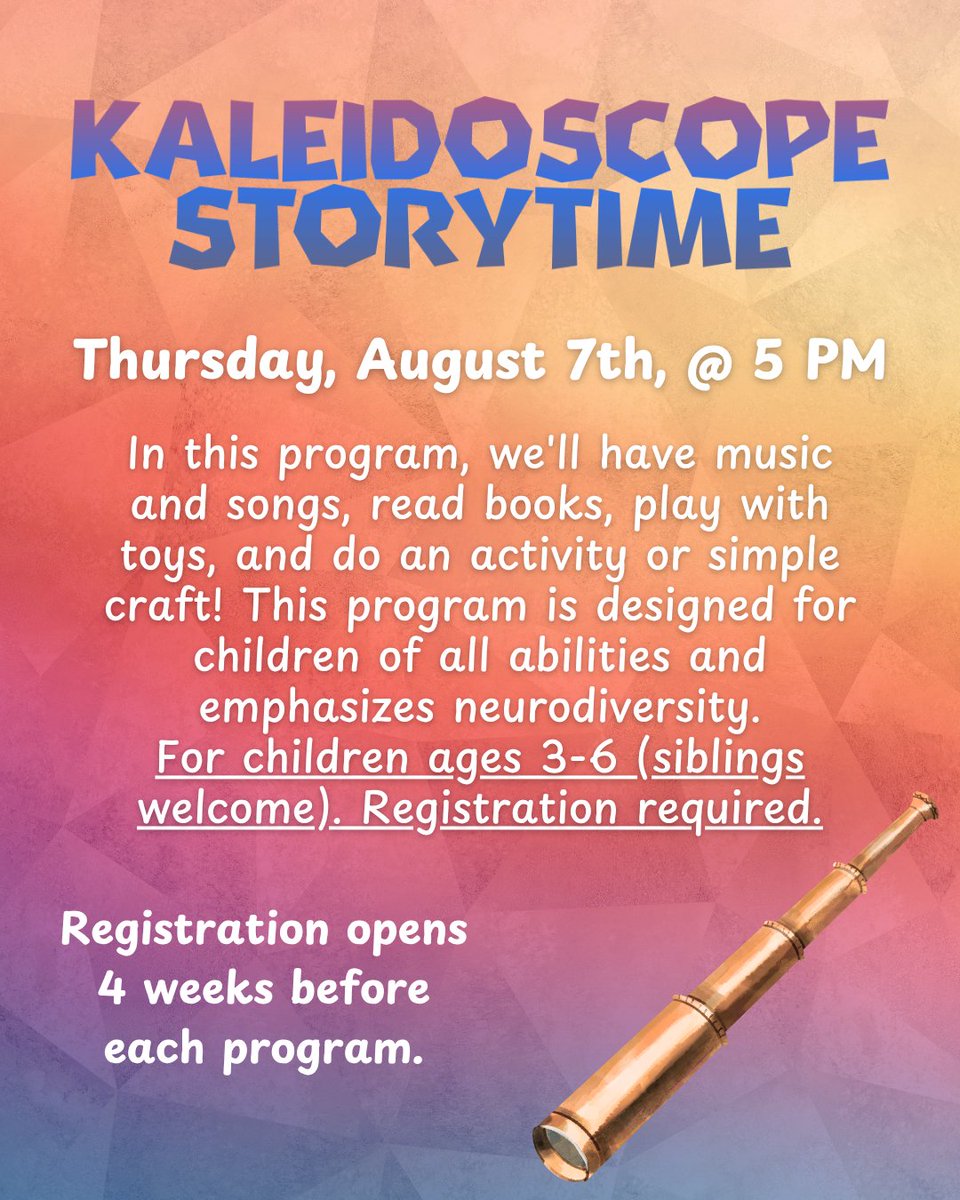 KALEIDOSCOPE STORYTIME

Thursday, August 7th, @ 5 PM

In this program, we'll have music and songs, read books, play with toys, and do an activity or simple craft! This program is designed for children of all abilities and emphasizes neurodiversity. For children ages 3-6 (siblings welcome). Registration required.

Registration opens 4 weeks before each program.